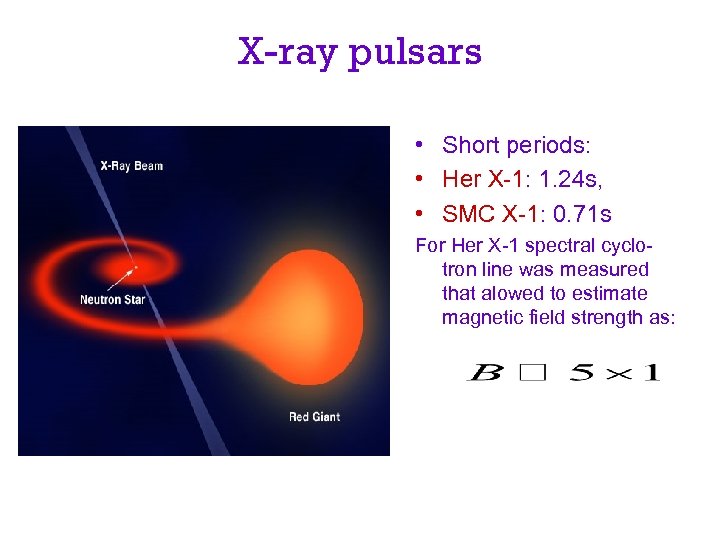 X-ray pulsars

X-Ray Beam

Neutron Star

Red Giant

• Short periods:
• Her X-1: 1.24s,
• SMC X-1: 0.71s

For Her X-1 spectral cyclotron line was measured that alowed to estimate magnetic field strength as:

$B \square 5 \times 1$